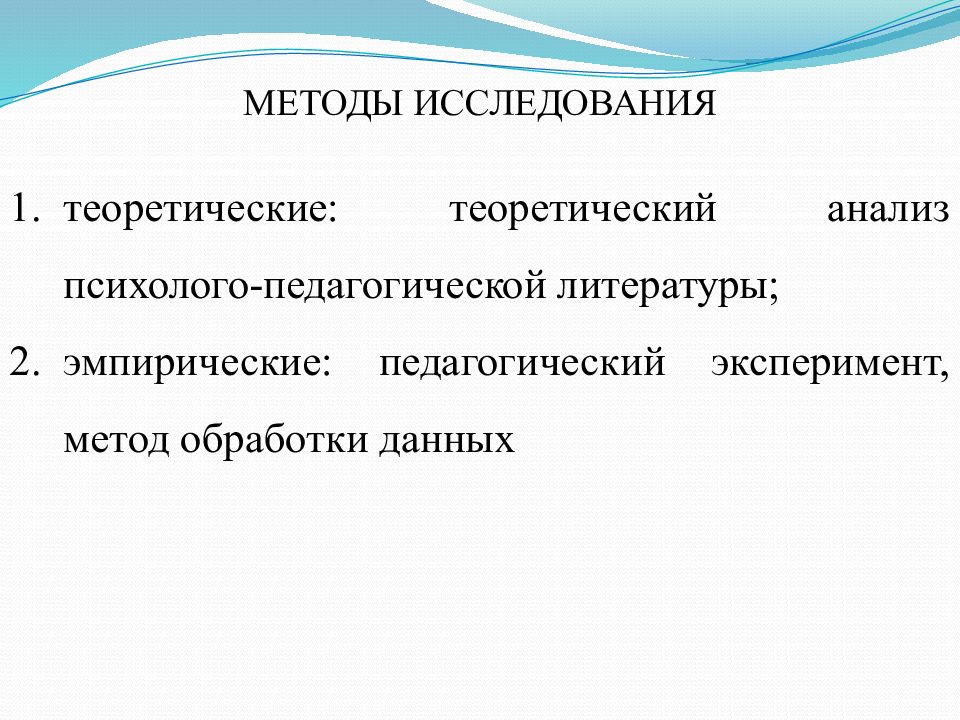 МЕТОДЫ ИССЛЕДОВАНИЯ

1. теоретические: теоретический анализ психолого-педагогической литературы;
2. эмпирические: педагогический эксперимент, метод обработки данных